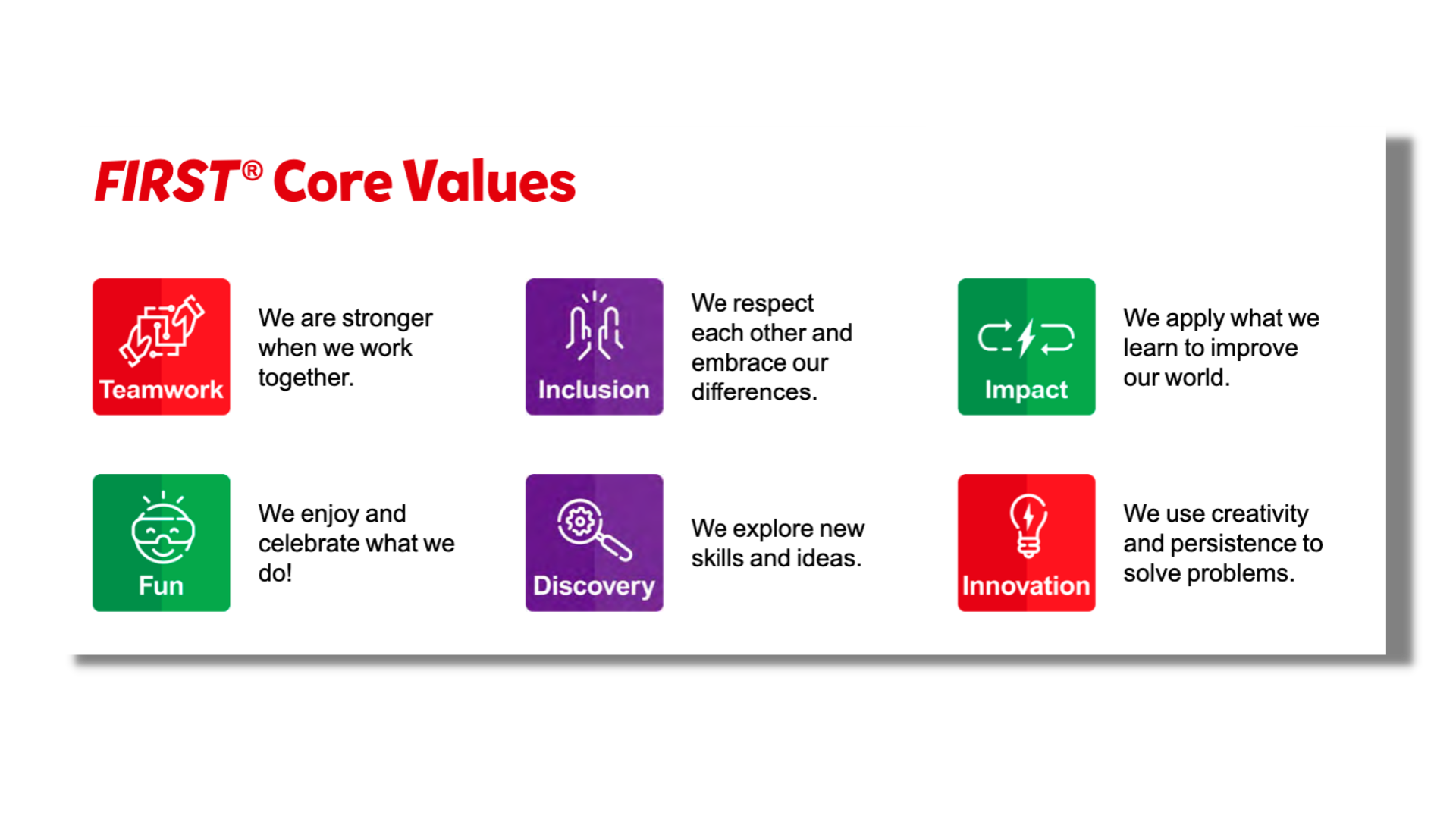 FIRST® Core Values

Teamwork

We are stronger when we work together.

Inclusion

We respect each other and embrace our differences.

Impact

We apply what we learn to improve our world.

Fun

We enjoy and celebrate what we do!

Discovery

We explore new skills and ideas.

Innovation

We use creativity and persistence to solve problems.